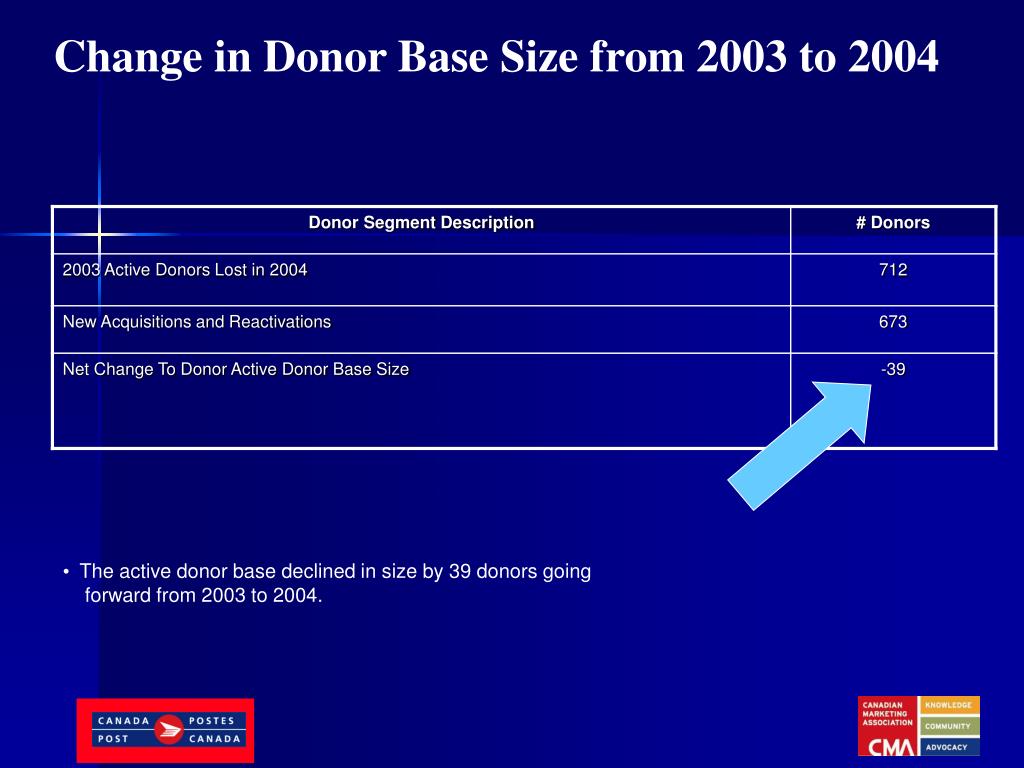 Change in Donor Base Size from 2003 to 2004

| Donor Segment Description | # Donors |
|---|---|
| 2003 Active Donors Lost in 2004 | 712 |
| New Acquisitions and Reactivations | 673 |
| Net Change To Donor Active Donor Base Size | -39 |

• The active donor base declined in size by 39 donors going forward from 2003 to 2004.

CANADA POST POSTES CANADA

CANADIAN MARKETING ASSOCIATION CMA KNOWLEDGE COMMUNITY ADVOCACY